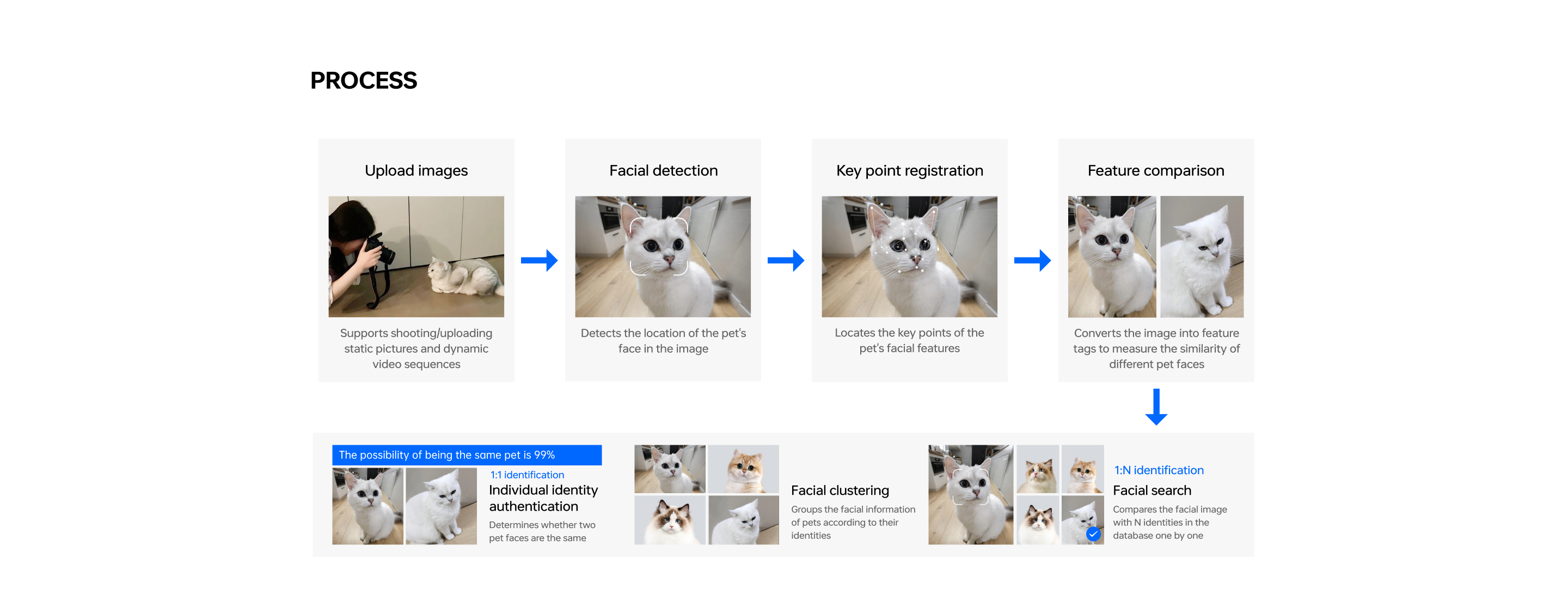 PROCESS

Upload images

Supports shooting/uploading static pictures and dynamic video sequences

Facial detection

Detects the location of the pet's face in the image

Key point registration

Locates the key points of the pet's facial features

Feature comparison

Converts the image into feature tags to measure the similarity of different pet faces

The possibility of being the same pet is 99%

1:1 identification
Individual identity authentication
Determines whether two pet faces are the same

Facial clustering
Groups the facial information of pets according to their identities

1:N identification
Facial search
Compares the facial image with N identities in the database one by one